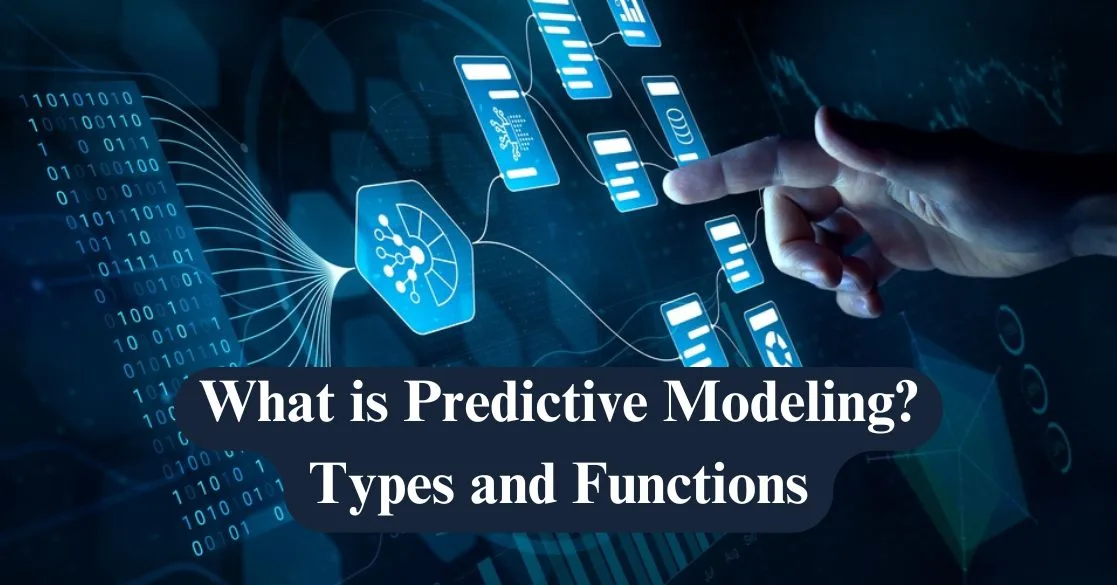 What is Predictive Modeling?
Types and Functions